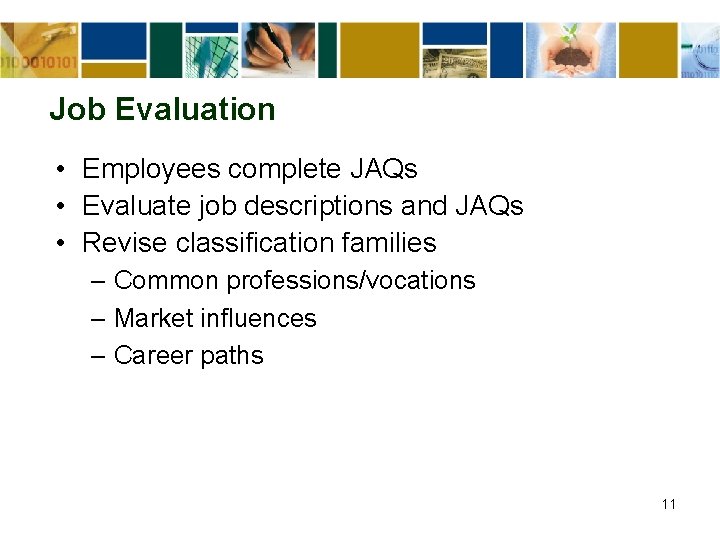 Job Evaluation

• Employees complete JAQs
• Evaluate job descriptions and JAQs
• Revise classification families
– Common professions/vocations
– Market influences
– Career paths

11